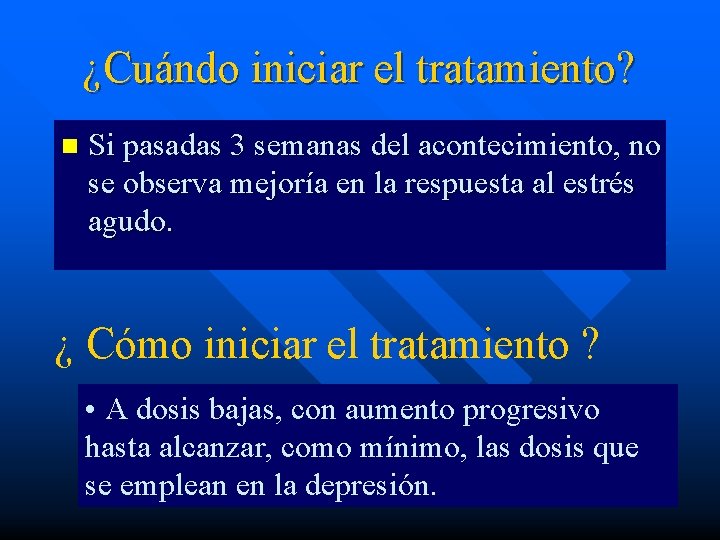 ¿Cuándo iniciar el tratamiento?

Si pasadas 3 semanas del acontecimiento, no se observa mejoría en la respuesta al estrés agudo.

¿ Cómo iniciar el tratamiento ?

• A dosis bajas, con aumento progresivo hasta alcanzar, como mínimo, las dosis que se emplean en la depresión.